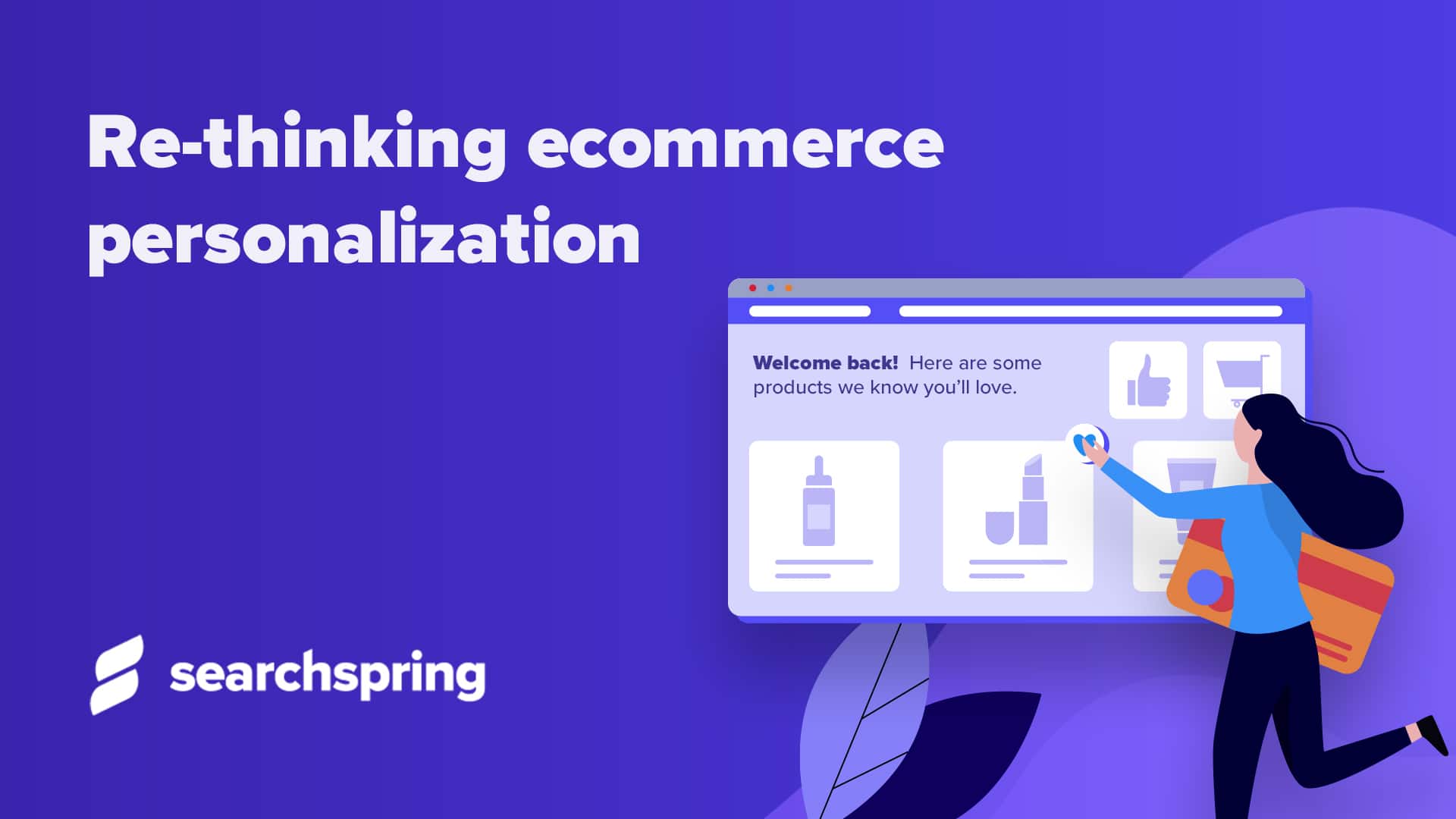 Re-thinking ecommerce personalization

Welcome back! Here are some products we know you'll love.

searchspring